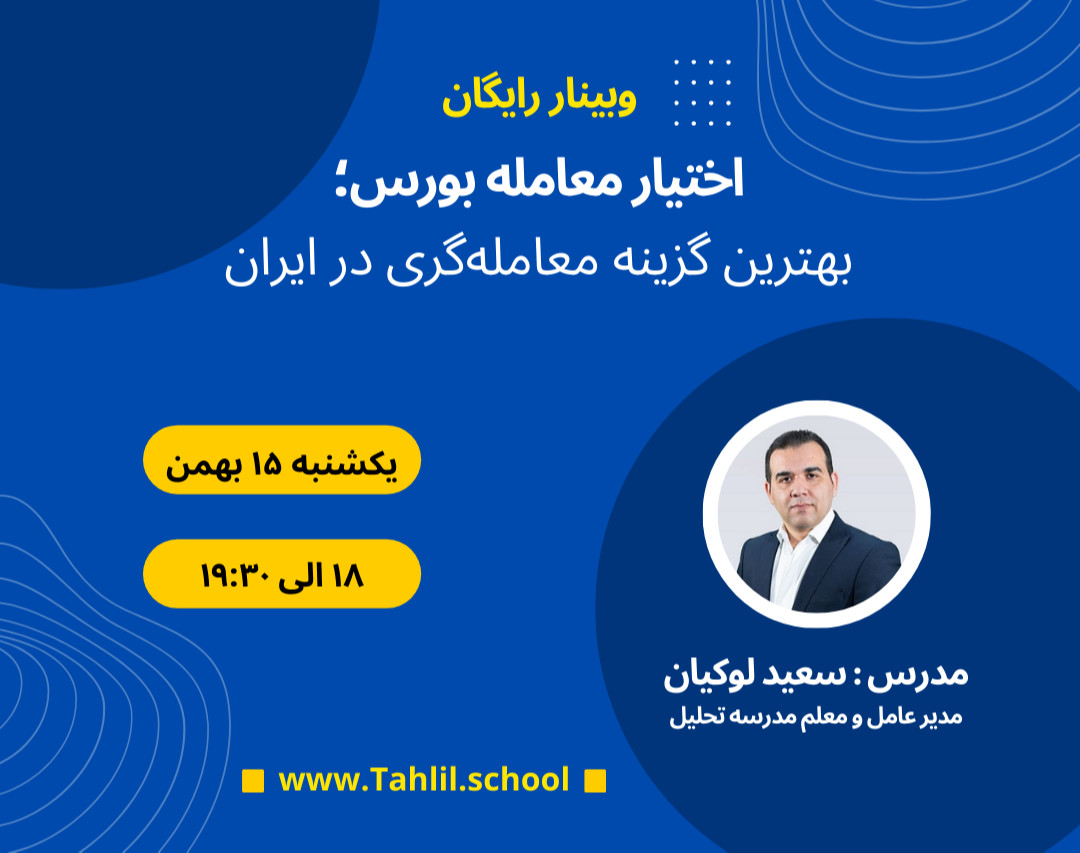 وبینار رایگان

اختیار معامله بورس؛
بهترین گزینه معامله‌گری در ایران

یکشنبه ۱۵ بهمن

۱۸ الی ۱۹:۳۰

مدرس : سعید لوکیان
مدیر عامل و معلم مدرسه تحلیل

www.Tahlil.school